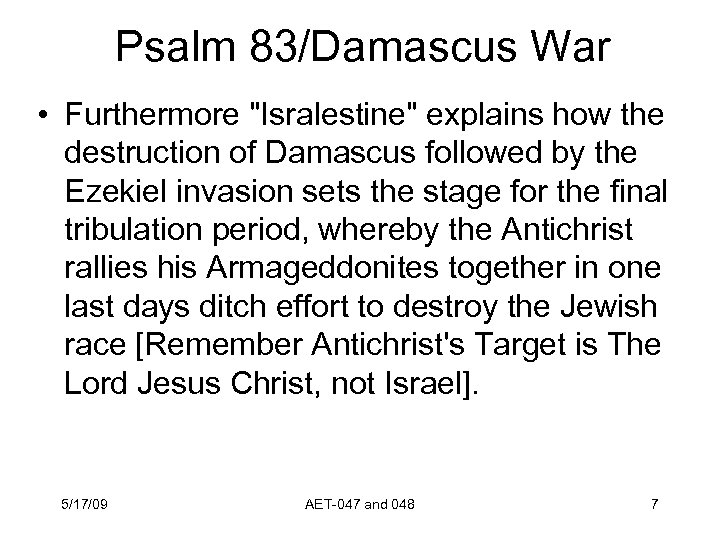 Psalm 83/Damascus War

• Furthermore "Isralestine" explains how the destruction of Damascus followed by the Ezekiel invasion sets the stage for the final tribulation period, whereby the Antichrist rallies his Armageddonites together in one last days ditch effort to destroy the Jewish race [Remember Antichrist's Target is The Lord Jesus Christ, not Israel].

5/17/09

AET-047 and 048

7